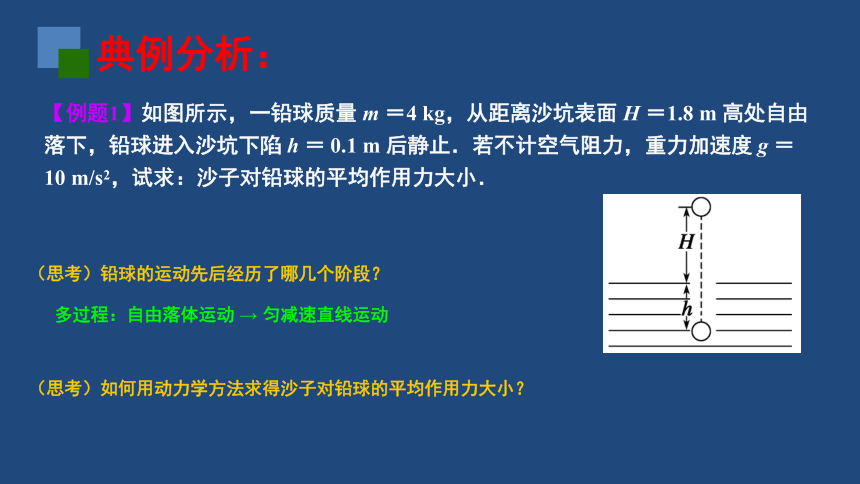 典例分析：

【例题1】如图所示，一铅球质量 $m=4$ kg，从距离沙坑表面 $H=1.8$ m 高处自由落下，铅球进入沙坑下陷 $h=0.1$ m 后静止．若不计空气阻力，重力加速度 $g=10$ m/s²，试求：沙子对铅球的平均作用力大小．

$H$

$h$

（思考）铅球的运动先后经历了哪几个阶段？

多过程：自由落体运动 → 匀减速直线运动

（思考）如何用动力学方法求得沙子对铅球的平均作用力大小？